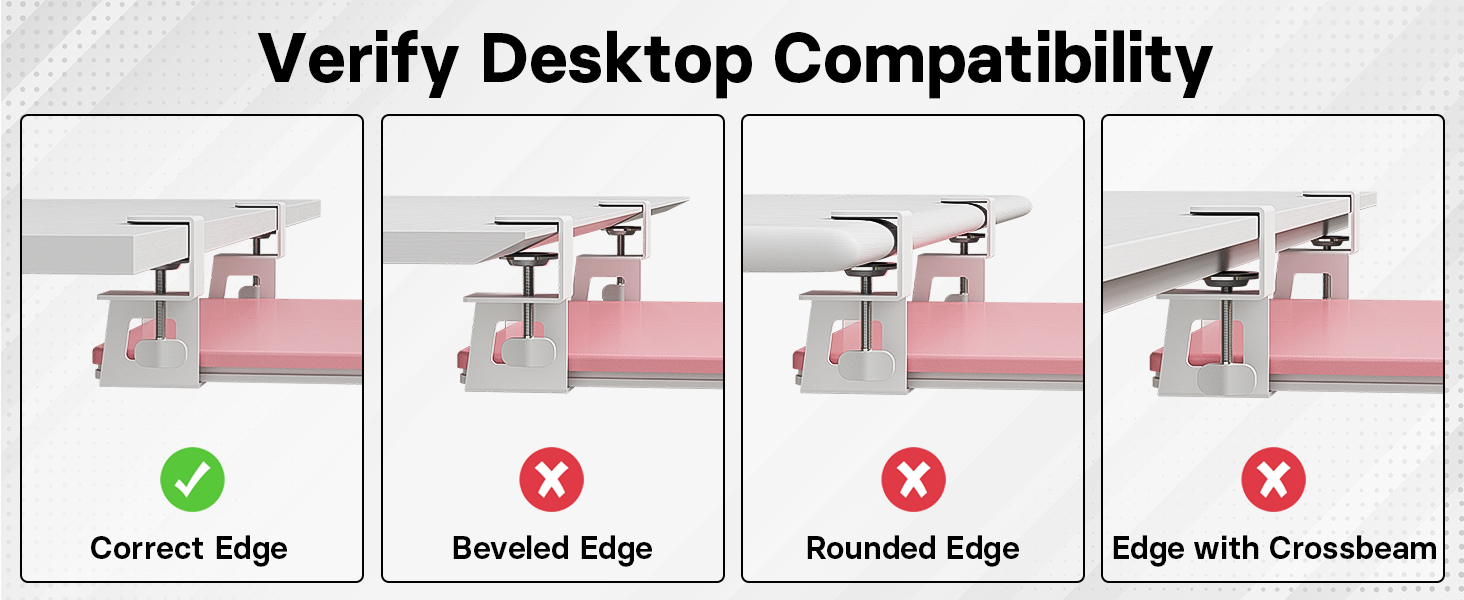 Verify Desktop Compatibility

Correct Edge

Beveled Edge

Rounded Edge

Edge with Crossbeam